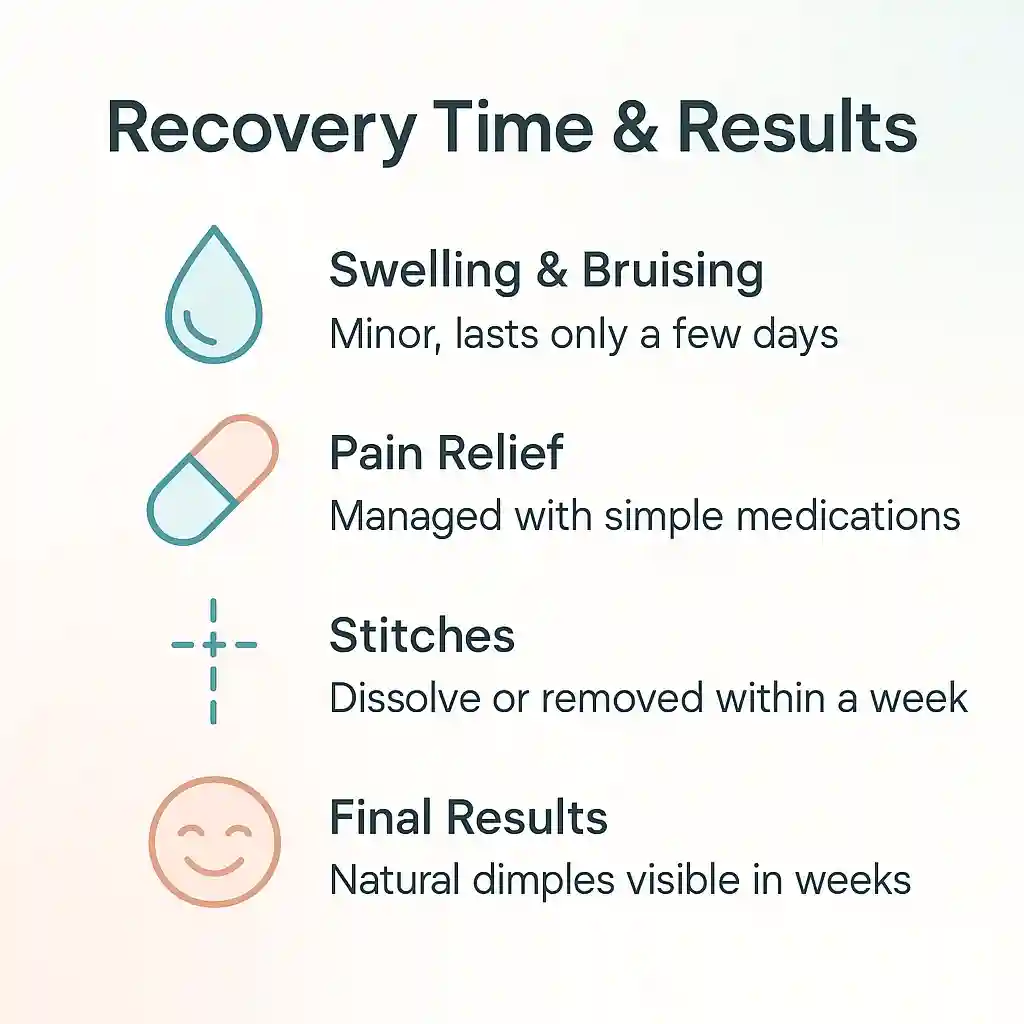 Recovery Time & Results

Swelling & Bruising
Minor, lasts only a few days

Pain Relief
Managed with simple medications

Stitches
Dissolve or removed within a week

Final Results
Natural dimples visible in weeks